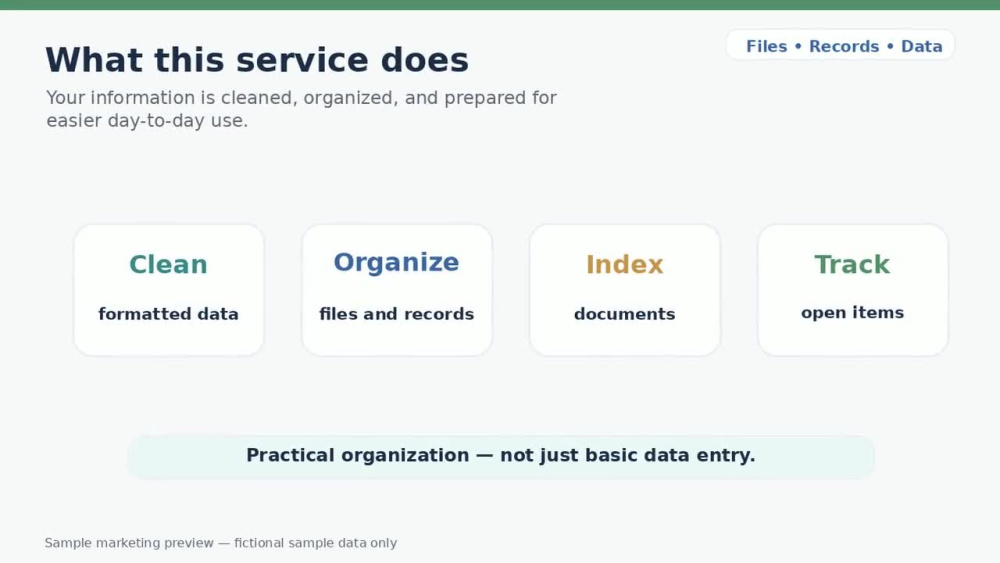 What this service does

Files • Records • Data

Your information is cleaned, organized, and prepared for easier day-to-day use.

Clean

formatted data

Organize

files and records

Index

documents

Track

open items

Practical organization — not just basic data entry.

Sample marketing preview — fictional sample data only